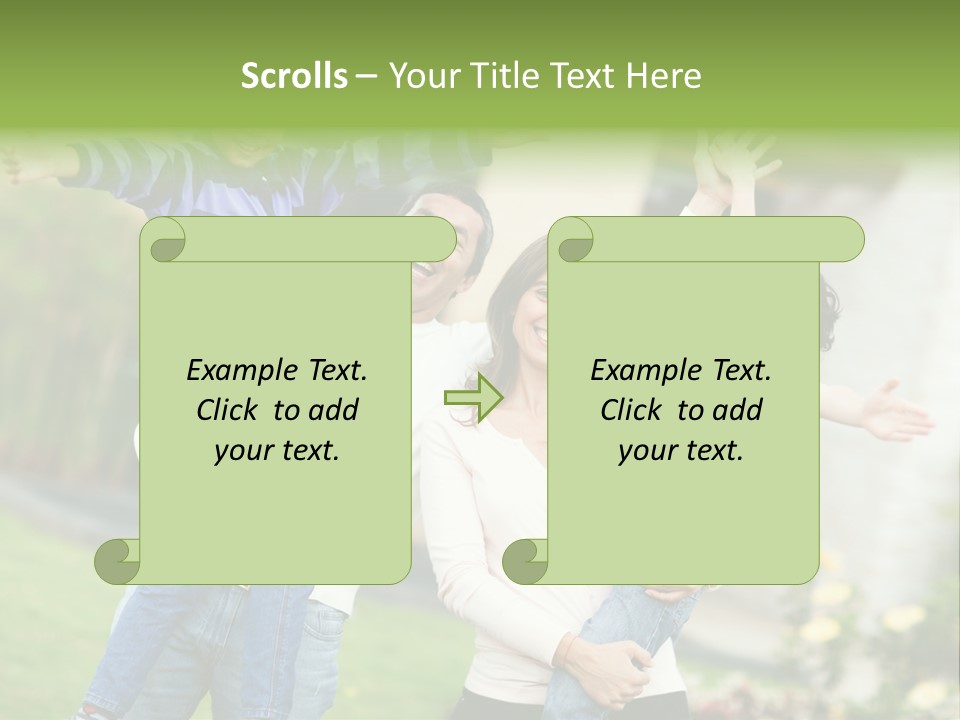 Scrolls – Your Title Text Here

Example Text. Click to add your text.

Example Text. Click to add your text.